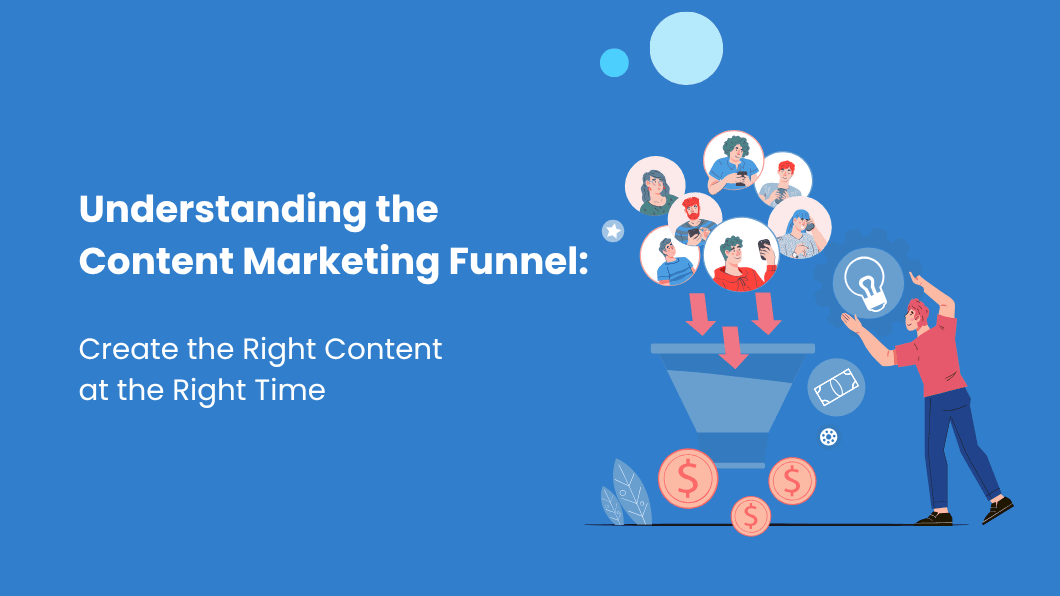 Understanding the Content Marketing Funnel:

Create the Right Content at the Right Time

$

$

$